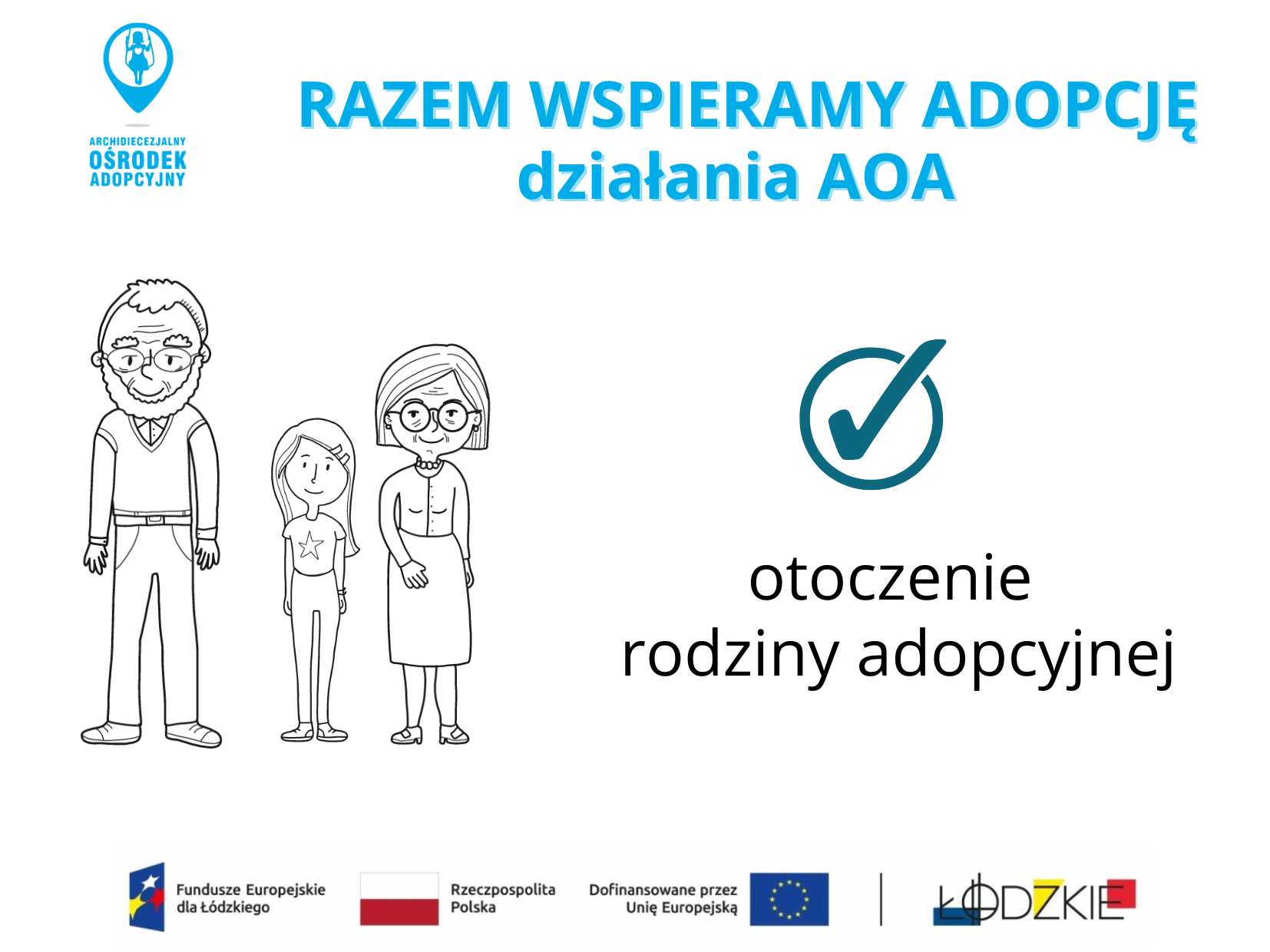 ARCHIDIECEZJALNY
OŚRODEK
ADOPCYJNY

RAZEM WSPIERAMY ADOPCJĘ
działania AOA

otoczenie
rodziny adopcyjnej

Fundusze Europejskie dla Łódzkiego

Rzeczpospolita Polska

Dofinansowane przez Unię Europejską

ŁÓDZKIE